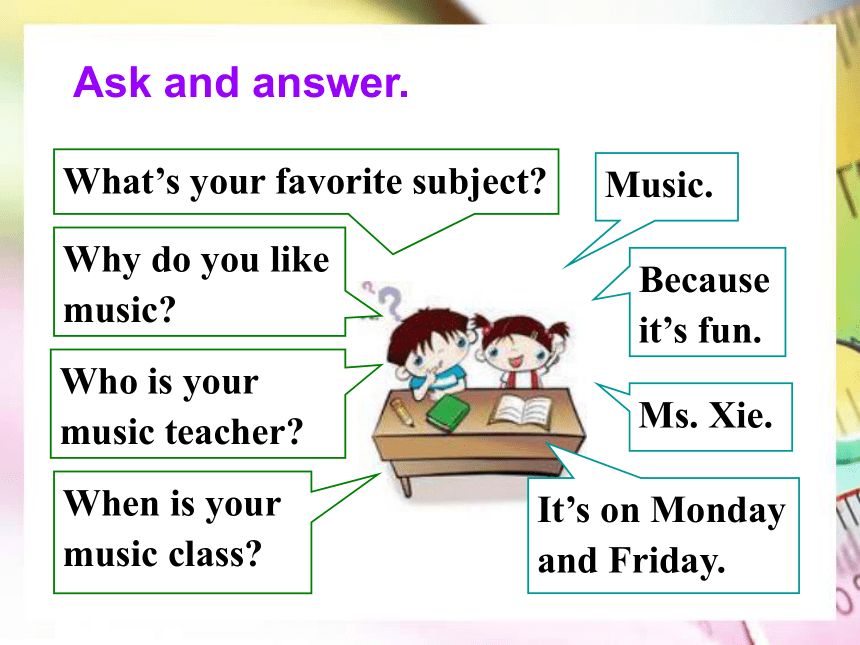 Ask and answer.

What’s your favorite subject?

Music.

Why do you like music?

Because it’s fun.

Who is your music teacher?

Ms. Xie.

When is your music class?

It’s on Monday and Friday.